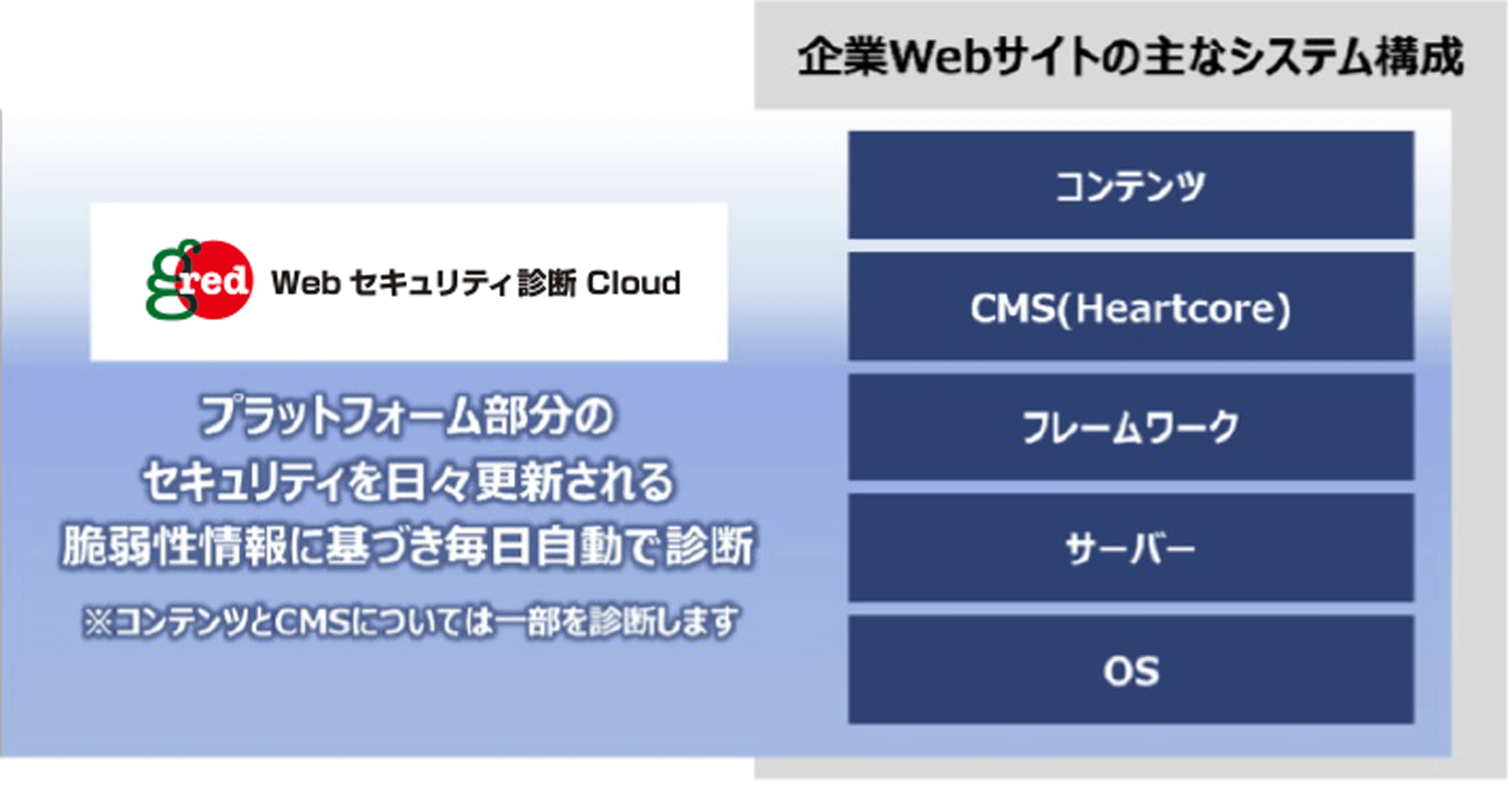 企業Webサイトの主なシステム構成

gred Web セキュリティ診断 Cloud

プラットフォーム部分の
セキュリティを日々更新される
脆弱性情報に基づき毎日自動で診断

※コンテンツとCMSについては一部を診断します

コンテンツ

CMS(Heartcore)

フレームワーク

サーバー

OS